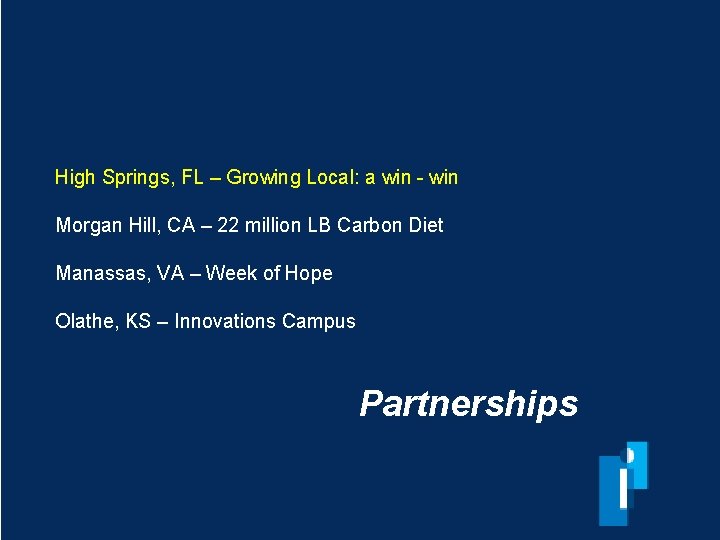 High Springs, FL – Growing Local: a win - win

Morgan Hill, CA – 22 million LB Carbon Diet

Manassas, VA – Week of Hope

Olathe, KS – Innovations Campus

Partnerships